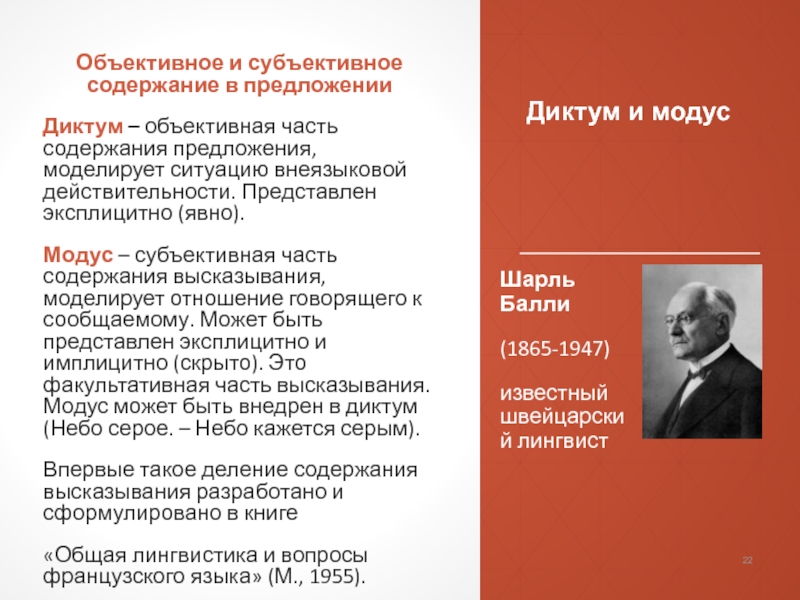 Объективное и субъективное содержание в предложении

Диктум – объективная часть содержания предложения, моделирует ситуацию внеязыковой действительности. Представлен эксплицитно (явно).

Модус – субъективная часть содержания высказывания, моделирует отношение говорящего к сообщаемому. Может быть представлен эксплицитно и имплицитно (скрыто). Это факультативная часть высказывания. Модус может быть внедрен в диктум (Небо серое. – Небо кажется серым).

Впервые такое деление содержания высказывания разработано и сформулировано в книге

«Общая лингвистика и вопросы французского языка» (М., 1955).

Диктум и модус

Шарль Балли

(1865-1947)

известный швейцарский лингвист

22